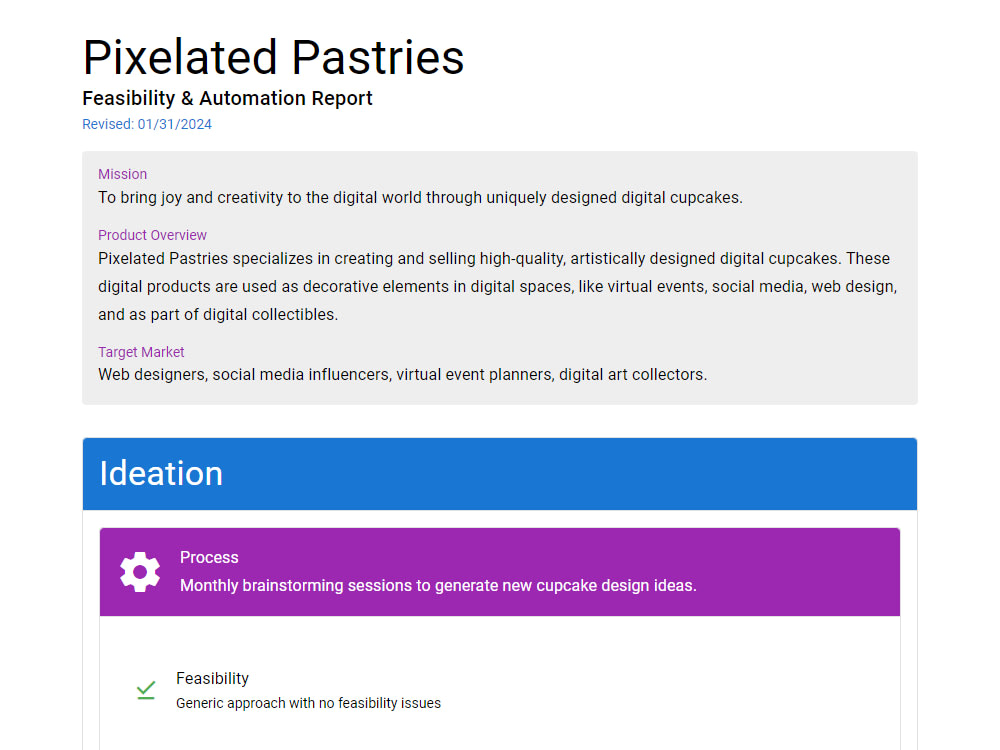 Pixelated Pastries
Feasibility & Automation Report
Revised: 01/31/2024

Mission
To bring joy and creativity to the digital world through uniquely designed digital cupcakes.

Product Overview
Pixelated Pastries specializes in creating and selling high-quality, artistically designed digital cupcakes. These digital products are used as decorative elements in digital spaces, like virtual events, social media, web design, and as part of digital collectibles.

Target Market
Web designers, social media influencers, virtual event planners, digital art collectors.

Ideation

Process
Monthly brainstorming sessions to generate new cupcake design ideas.

Feasibility
Generic approach with no feasibility issues